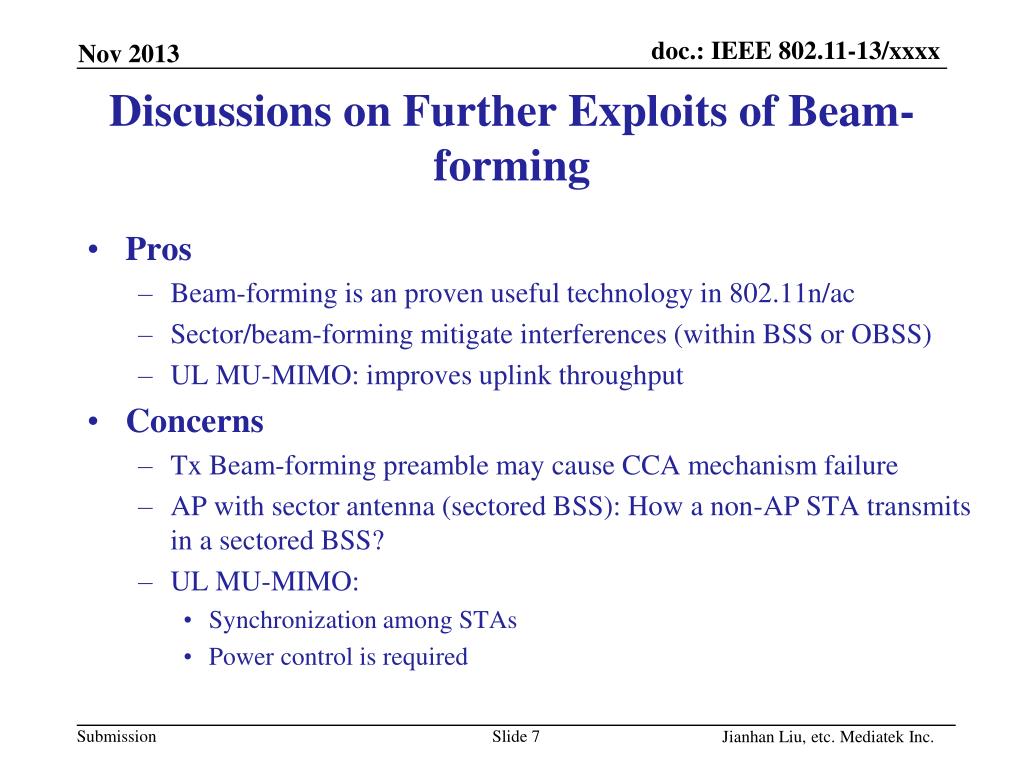 Nov 2013

doc.: IEEE 802.11-13/xxxx

Discussions on Further Exploits of Beam-forming

• Pros
– Beam-forming is an proven useful technology in 802.11n/ac
– Sector/beam-forming mitigate interferences (within BSS or OBSS)
– UL MU-MIMO: improves uplink throughput
• Concerns
– Tx Beam-forming preamble may cause CCA mechanism failure
– AP with sector antenna (sectored BSS): How a non-AP STA transmits in a sectored BSS?
– UL MU-MIMO:
• Synchronization among STAs
• Power control is required

Submission

Slide 7

Jianhan Liu, etc. Mediatek Inc.